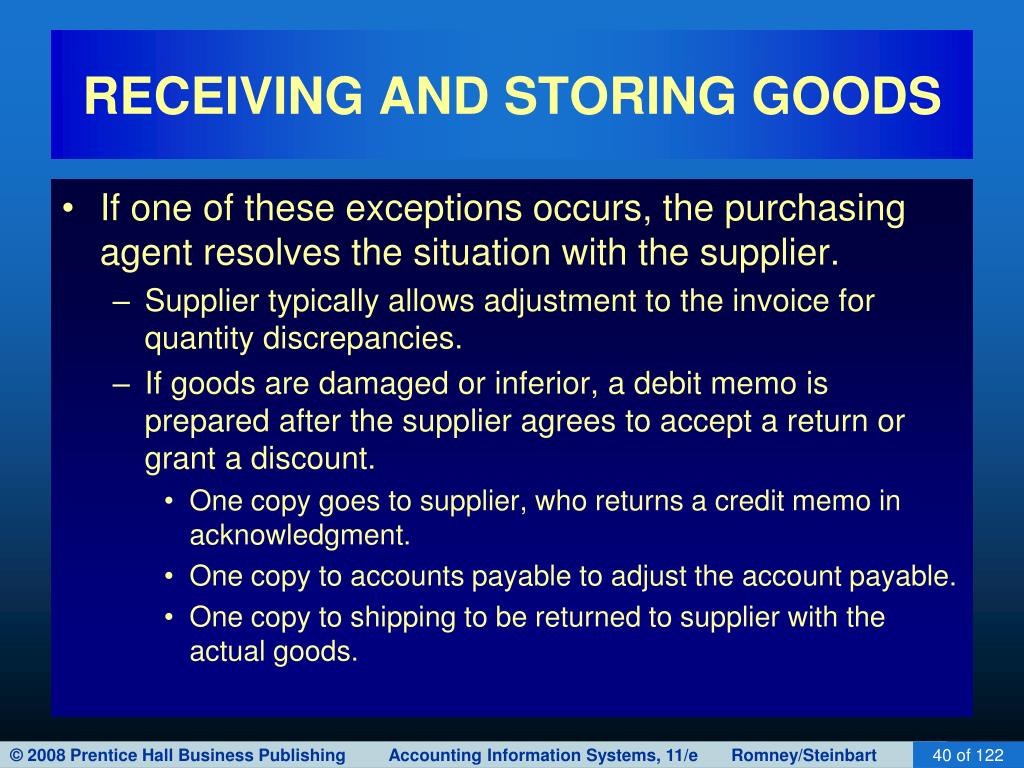 RECEIVING AND STORING GOODS

• If one of these exceptions occurs, the purchasing agent resolves the situation with the supplier.
– Supplier typically allows adjustment to the invoice for quantity discrepancies.
– If goods are damaged or inferior, a debit memo is prepared after the supplier agrees to accept a return or grant a discount.
• One copy goes to supplier, who returns a credit memo in acknowledgment.
• One copy to accounts payable to adjust the account payable.
• One copy to shipping to be returned to supplier with the actual goods.

© 2008 Prentice Hall Business Publishing Accounting Information Systems, 11/e Romney/Steinbart 40 of 122